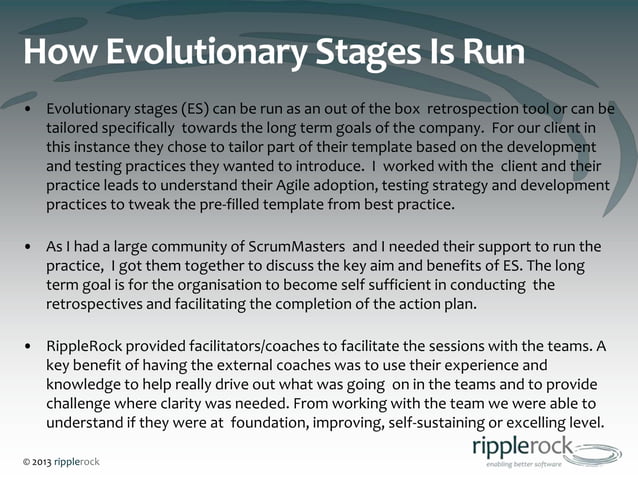 How Evolutionary Stages Is Run

• Evolutionary stages (ES) can be run as an out of the box retrospection tool or can be tailored specifically towards the long term goals of the company. For our client in this instance they chose to tailor part of their template based on the development and testing practices they wanted to introduce. I worked with the client and their practice leads to understand their Agile adoption, testing strategy and development practices to tweak the pre-filled template from best practice.

• As I had a large community of ScrumMasters and I needed their support to run the practice, I got them together to discuss the key aim and benefits of ES. The long term goal is for the organisation to become self sufficient in conducting the retrospectives and facilitating the completion of the action plan.

• RippleRock provided facilitators/coaches to facilitate the sessions with the teams. A key benefit of having the external coaches was to use their experience and knowledge to help really drive out what was going on in the teams and to provide challenge where clarity was needed. From working with the team we were able to understand if they were at foundation, improving, self-sustaining or excelling level.

© 2013 ripplerock

ripplerock
enabling better software